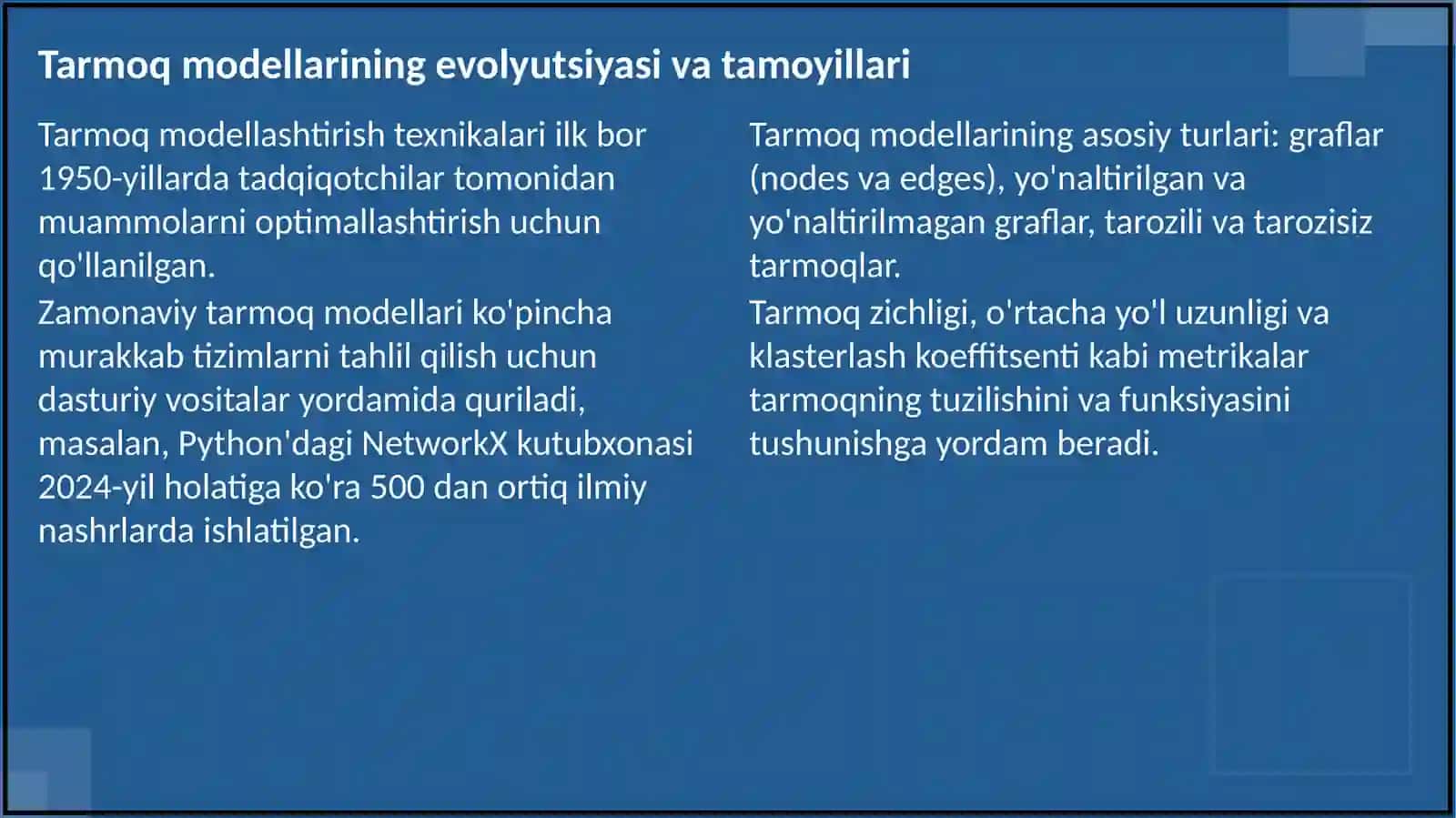 Tarmoq modellarining evolyutsiyasi va tamoyillari

Tarmoq modellashtirish texnikalari ilk bor 1950-yillarda tadqiqotchilar tomonidan muammolarni optimallashtirish uchun qo'llanilgan.

Zamonaviy tarmoq modellari ko'pincha murakkab tizimlarni tahlil qilish uchun dasturiy vositalar yordamida quriladi, masalan, Python'dagi NetworkX kutubxonasi 2024-yil holatiga ko'ra 500 dan ortiq ilmiy nashrlarda ishlatilgan.

Tarmoq modellarining asosiy turlari: graflar (nodes va edges), yo'naltirilgan va yo'naltirilmagan graflar, tarozili va tarozisiz tarmoqlar.

Tarmoq zichligi, o'rtacha yo'l uzunligi va klasterlash koeffitsenti kabi metrikalar tarmoqning tuzilishini va funksiyasini tushunishga yordam beradi.